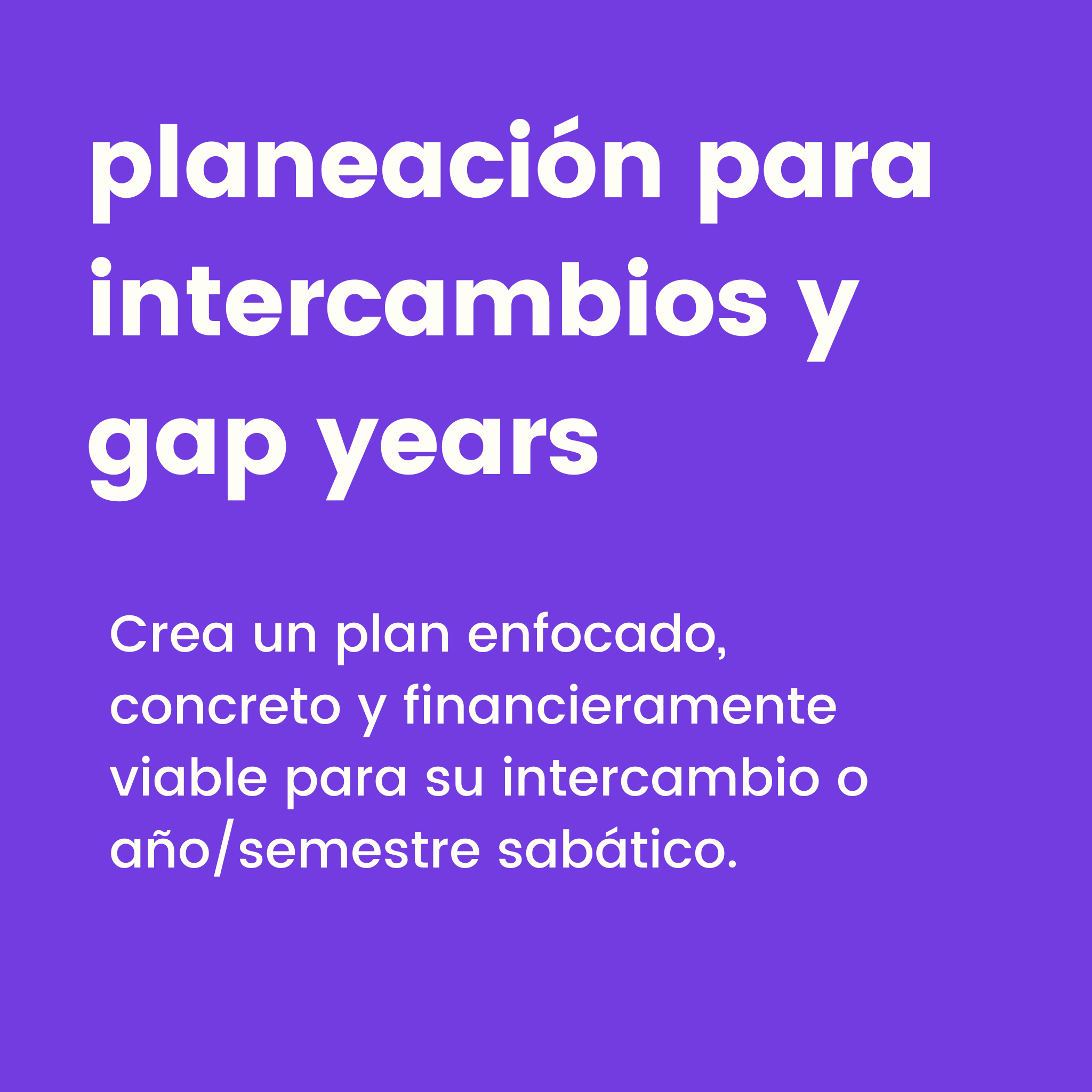 planeación para intercambios y gap years

Crea un plan enfocado, concreto y financieramente viable para su intercambio o año/semestre sabático.